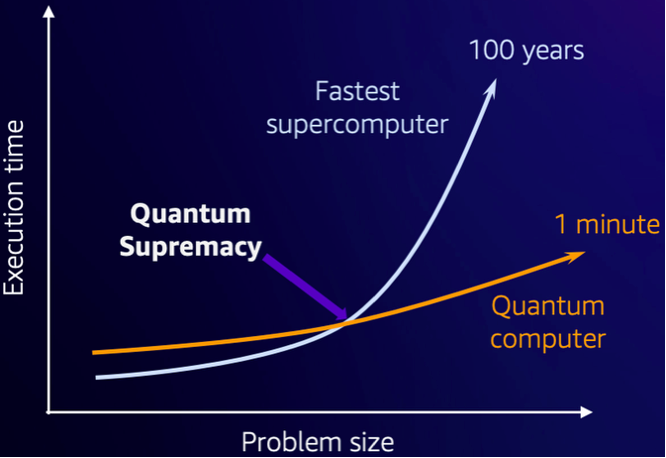 Execution time

100 years

Fastest supercomputer

Quantum Supremacy

1 minute

Quantum computer

Problem size